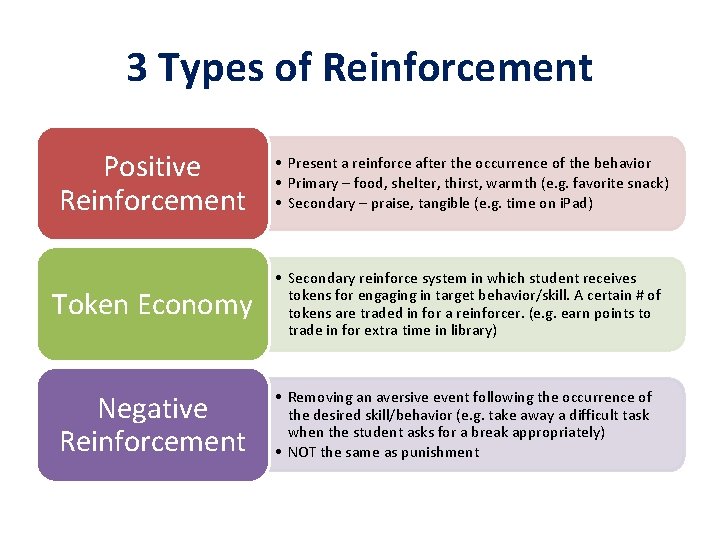 3 Types of Reinforcement

Positive Reinforcement

• Present a reinforce after the occurrence of the behavior
• Primary – food, shelter, thirst, warmth (e.g. favorite snack)
• Secondary – praise, tangible (e.g. time on iPad)

Token Economy

• Secondary reinforce system in which student receives tokens for engaging in target behavior/skill. A certain # of tokens are traded in for a reinforcer. (e.g. earn points to trade in for extra time in library)

Negative Reinforcement

• Removing an aversive event following the occurrence of the desired skill/behavior (e.g. take away a difficult task when the student asks for a break appropriately)
• NOT the same as punishment